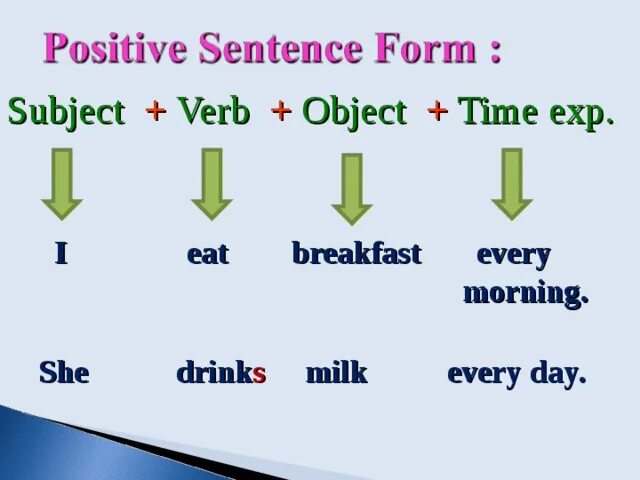 Positive Sentence Form :

Subject + Verb + Object + Time exp.

I eat breakfast every morning.

She drinks milk every day.